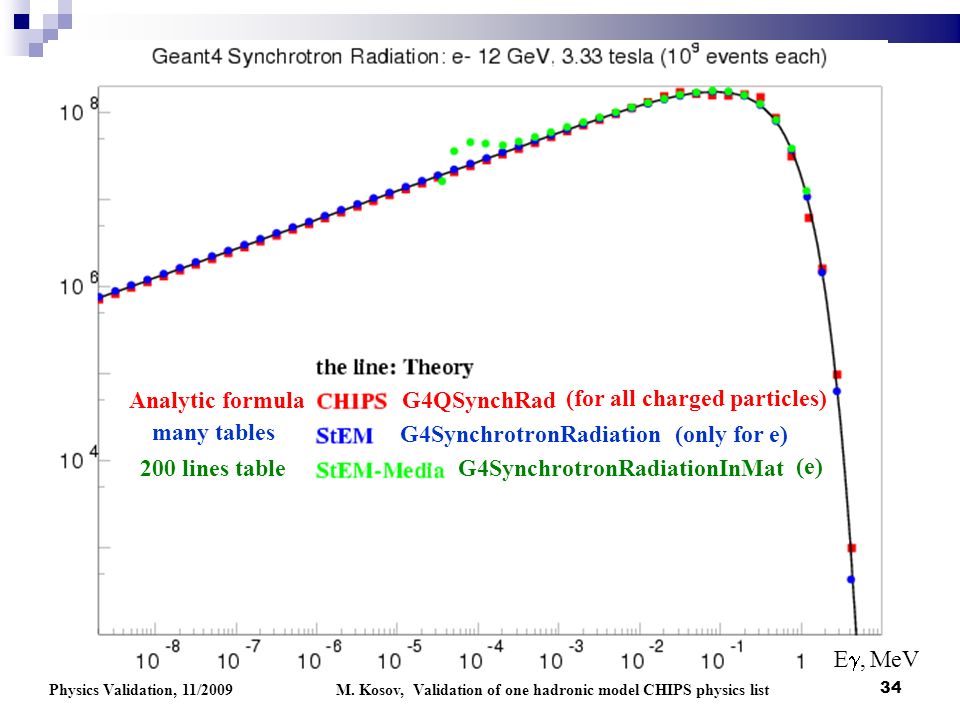 Geant4 Synchrotron Radiation: e- 12 GeV, 3.33 tesla ($10^9$ events each)

$10^8$

$10^6$

$10^4$

the line: Theory

Analytic formula CHIPS G4QSynchRad (for all charged particles)

many tables StEM G4SynchrotronRadiation (only for e)

200 lines table StEM-Media G4SynchrotronRadiationInMat (e)

$10^{-8}$ $10^{-7}$ $10^{-6}$ $10^{-5}$ $10^{-4}$ $10^{-3}$ $10^{-2}$ $10^{-1}$ 1

E$\gamma$, MeV

Physics Validation, 11/2009 M. Kosov, Validation of one hadronic model CHIPS physics list 34